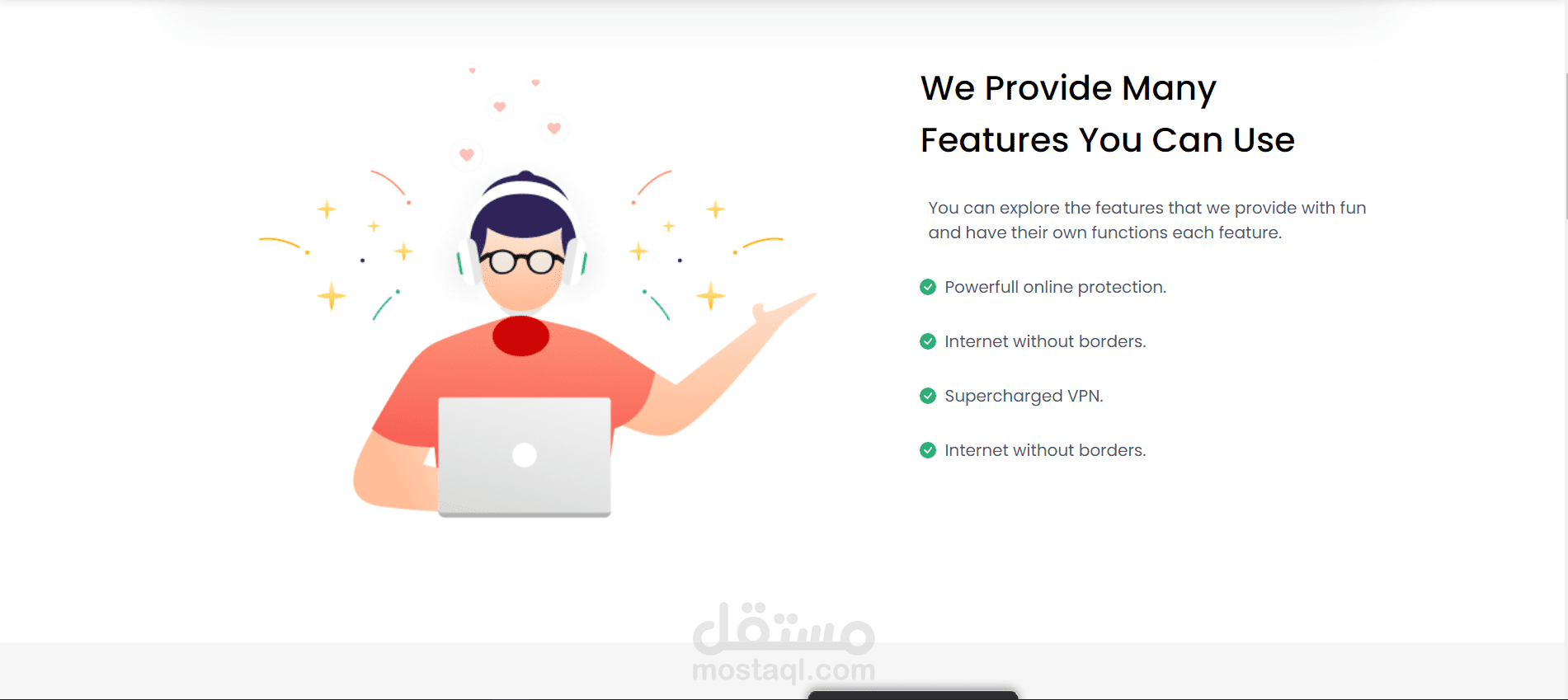 We Provide Many Features You Can Use

You can explore the features that we provide with fun and have their own functions each feature.

Powerfull online protection.

Internet without borders.

Supercharged VPN.

Internet without borders.

مستقل
mostaql.com